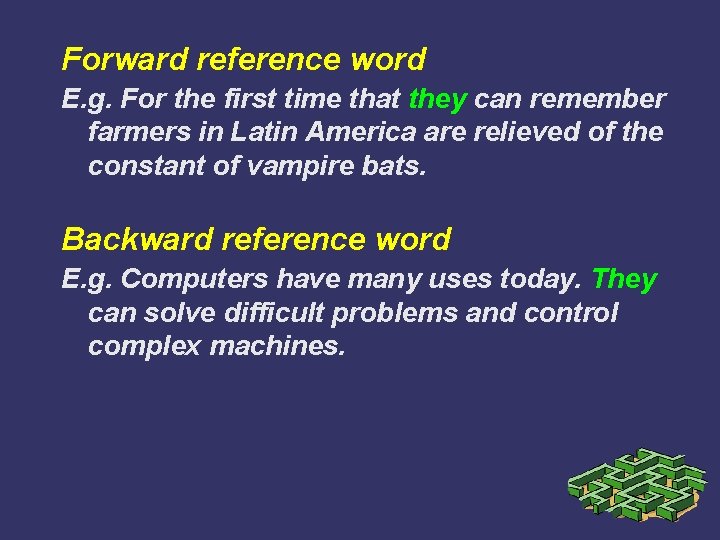 Forward reference word

E.g. For the first time that they can remember farmers in Latin America are relieved of the constant of vampire bats.

Backward reference word

E.g. Computers have many uses today. They can solve difficult problems and control complex machines.